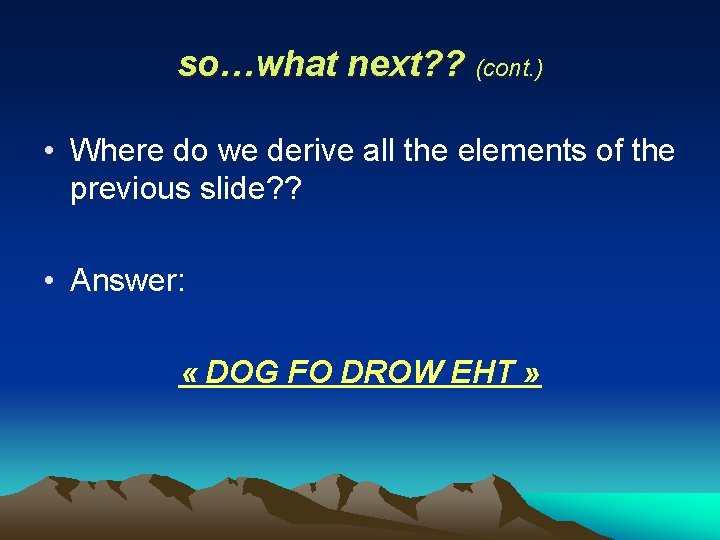 so…what next?? (cont.)

• Where do we derive all the elements of the previous slide??

• Answer:

« DOG FO DROW EHT »